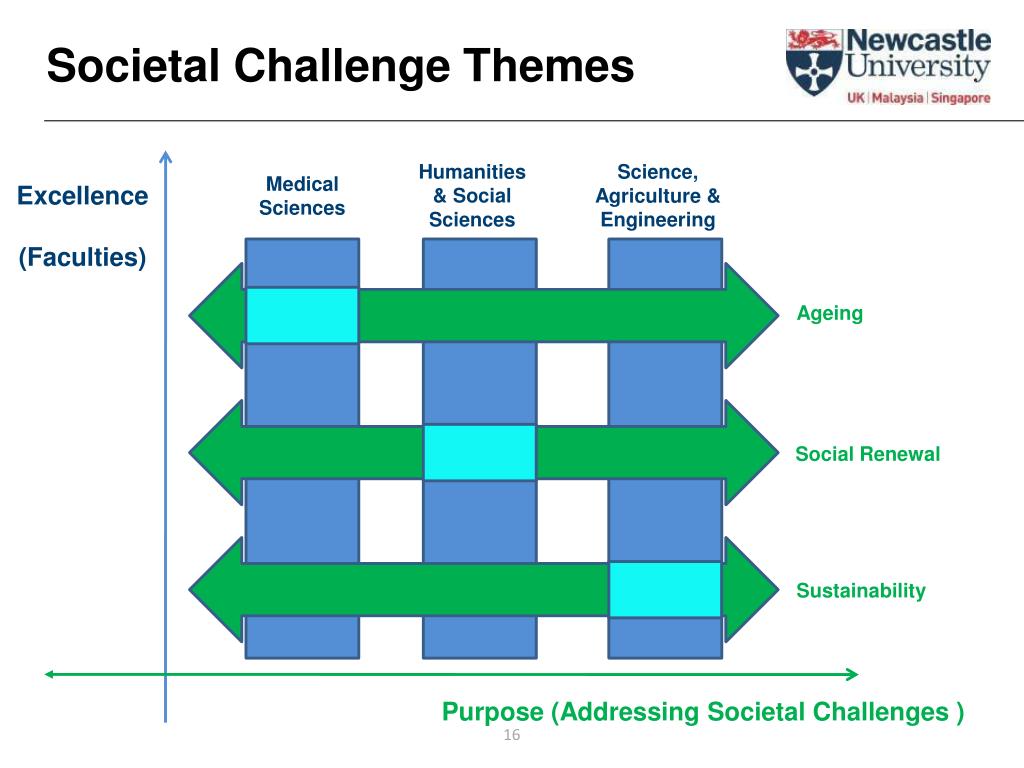 Societal Challenge Themes

Newcastle University
UK | Malaysia | Singapore

Excellence

(Faculties)

Medical Sciences

Humanities & Social Sciences

Science, Agriculture & Engineering

Ageing

Social Renewal

Sustainability

Purpose (Addressing Societal Challenges )

16